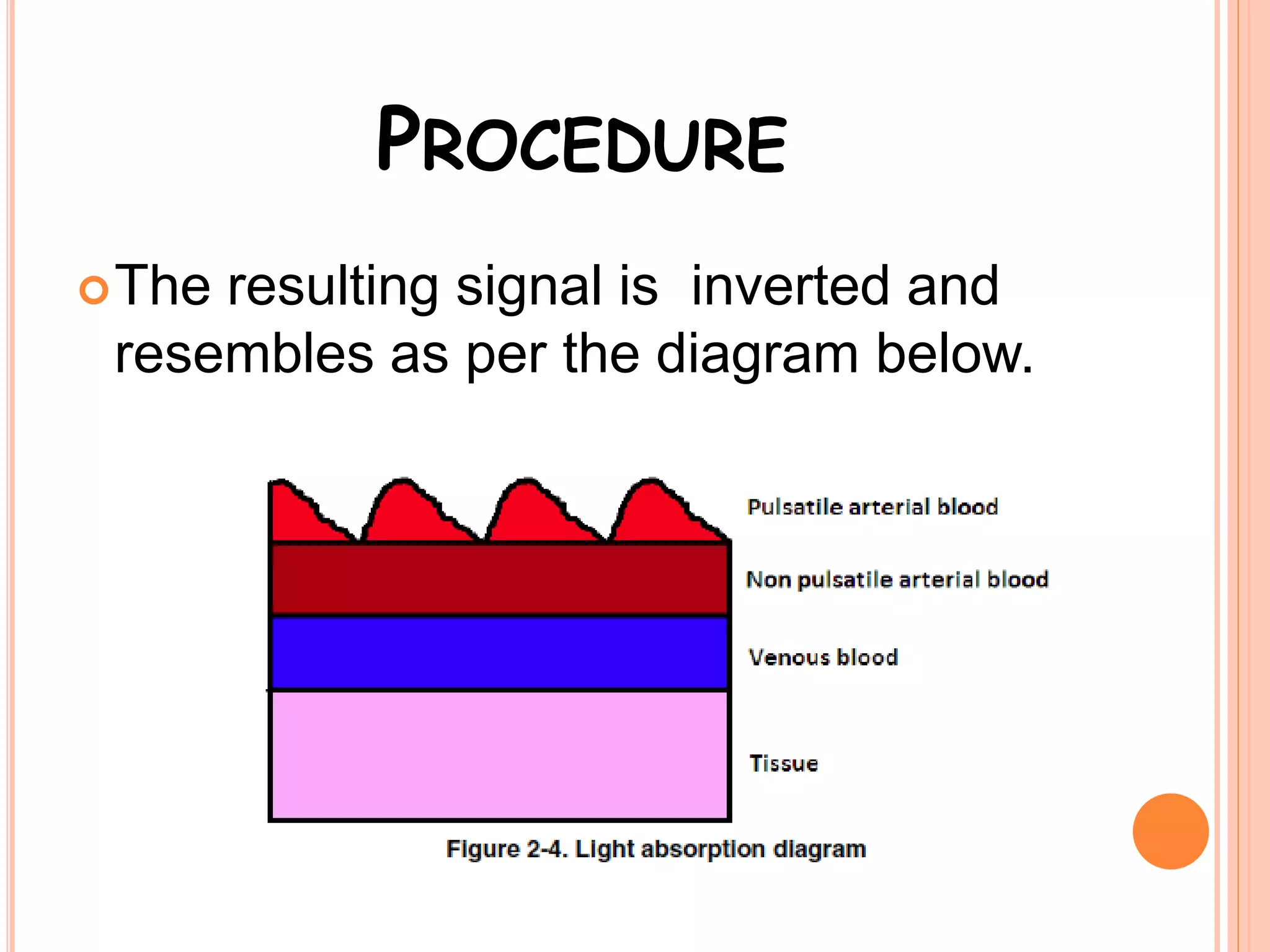 PROCEDURE

The resulting signal is inverted and resembles as per the diagram below.

Pulsatile arterial blood

Non pulsatile arterial blood

Venous blood

Tissue

Figure 2-4. Light absorption diagram